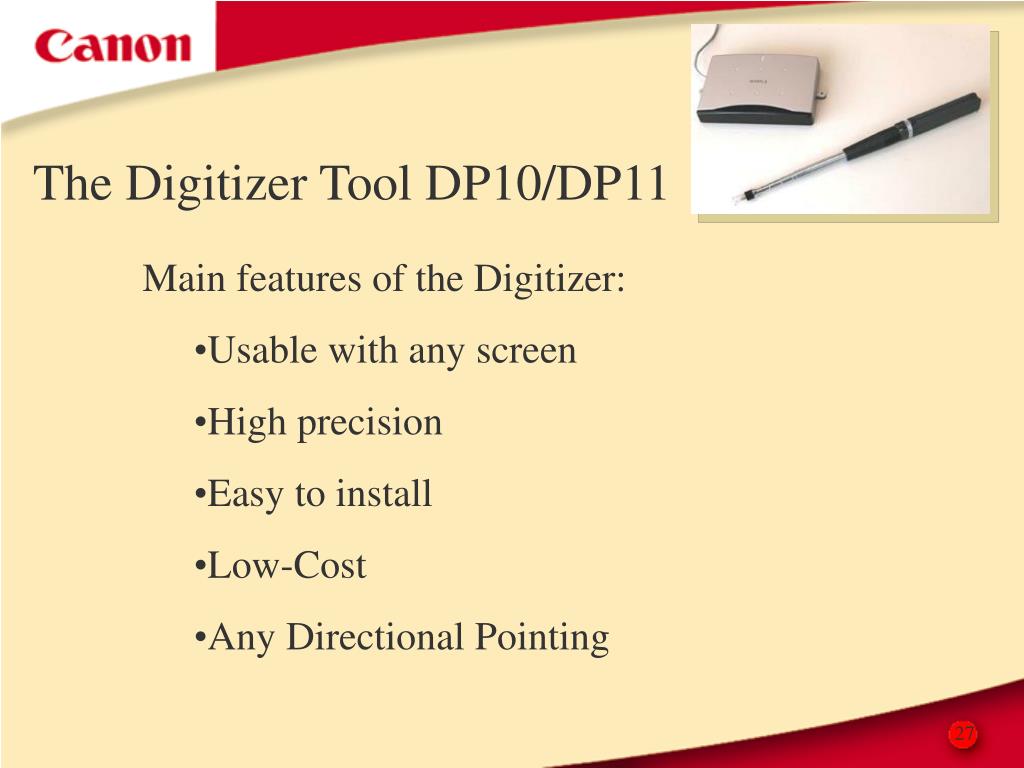 Canon

The Digitizer Tool DP10/DP11

Main features of the Digitizer:

•Usable with any screen

•High precision

•Easy to install

•Low-Cost

•Any Directional Pointing

27